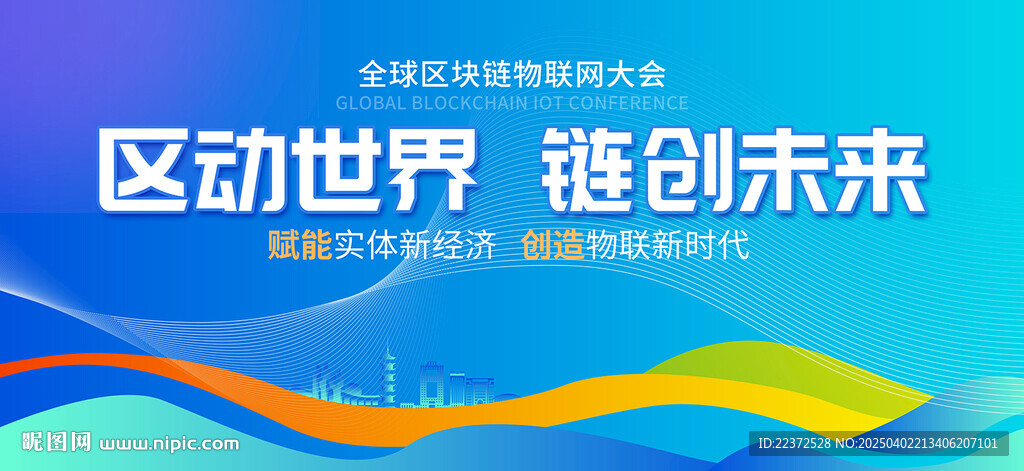 全球区块链物联网大会
GLOBAL BLOCKCHAIN IOT CONFERENCE

区动世界 链创未来

赋能实体新经济 创造物联新时代

昵图网 www.nipic.com

ID:22372528 NO:20250402213406207101